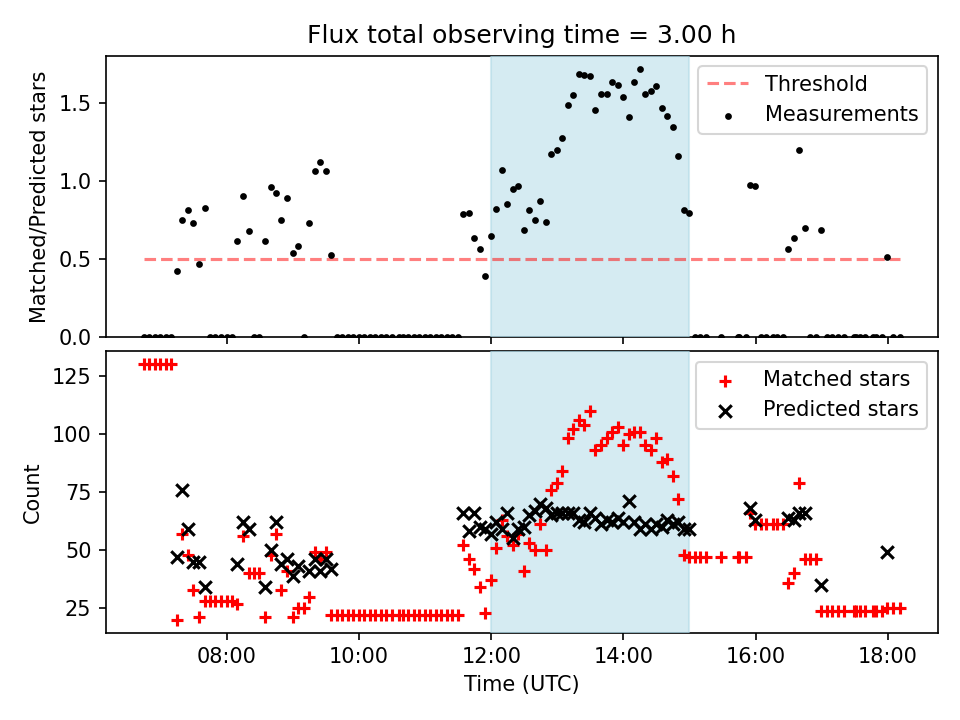 Flux total observing time = 3.00 h

Matched/Predicted stars

1.5
1.0
0.5
0.0

Threshold
Measurements

Count

125
100
75
50
25

Matched stars
Predicted stars

08:00
10:00
12:00
14:00
16:00
18:00

Time (UTC)